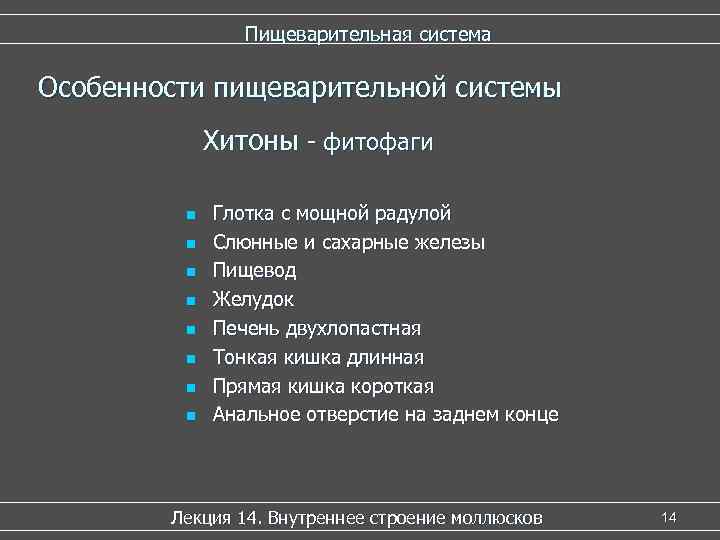 Пищеварительная система

Особенности пищеварительной системы

Хитоны - фитофаги

- Глотка с мощной радулой
- Слюнные и сахарные железы
- Пищевод
- Желудок
- Печень двухлопастная
- Тонкая кишка длинная
- Прямая кишка короткая
- Анальное отверстие на заднем конце

Лекция 14. Внутреннее строение моллюсков

14